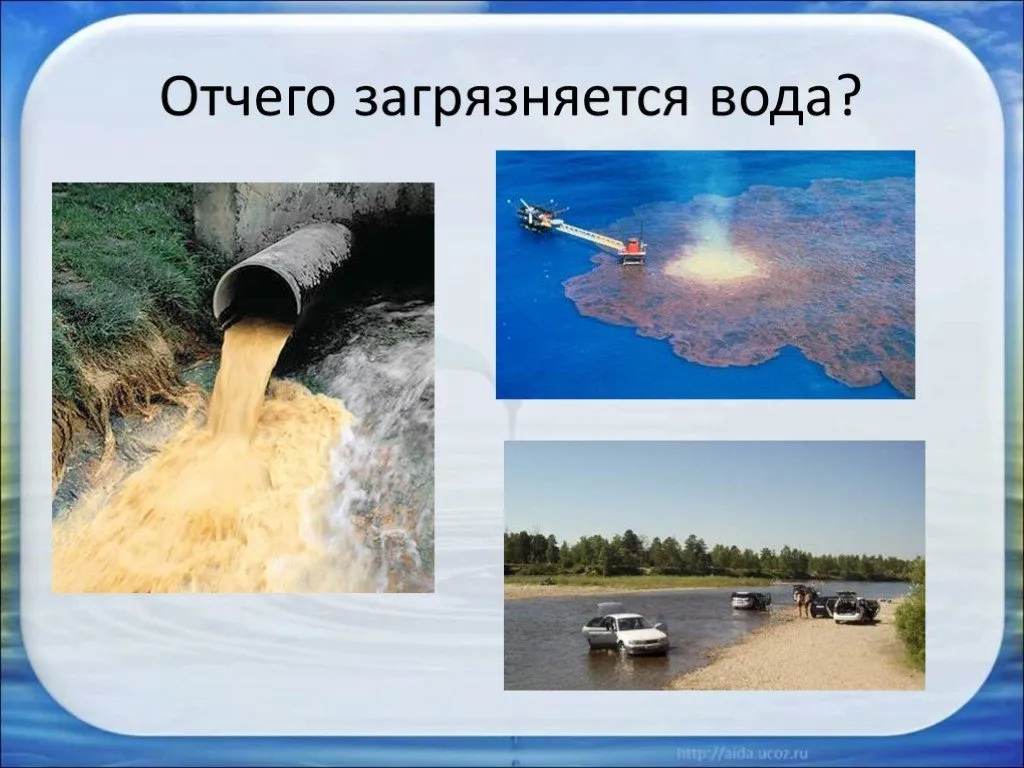 Отчего загрязняется вода?

http://aida.ucoz.ru